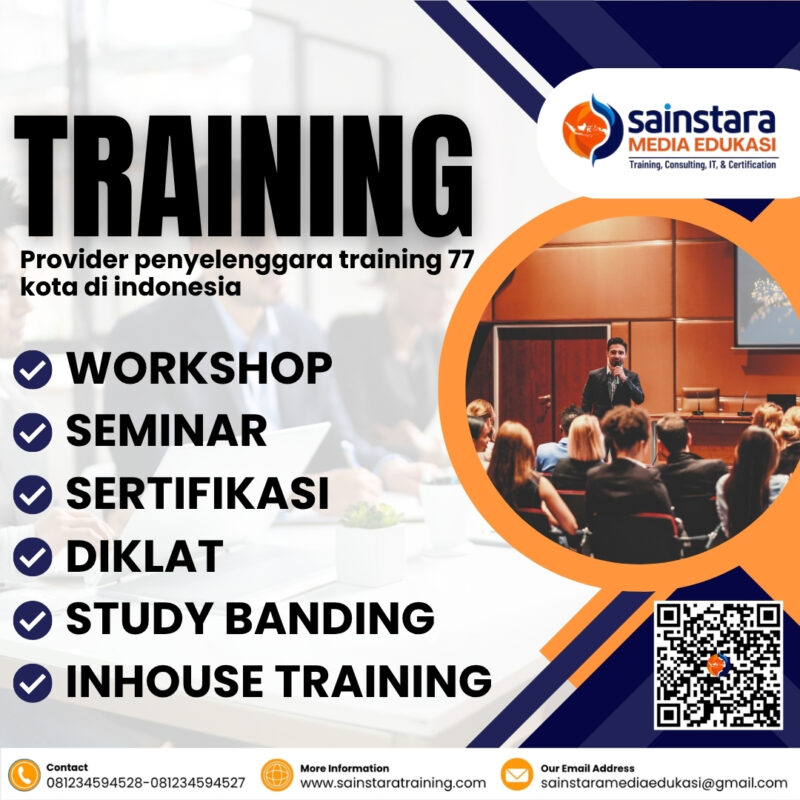 sainstara
MEDIA EDUKASI
Training, Consulting, IT, & Certification

TRAINING

Provider penyelenggara training 77 kota di indonesia

WORKSHOP
SEMINAR
SERTIFIKASI
DIKLAT
STUDY BANDING
INHOUSE TRAINING

Contact
081234594528-081234594527

More Information
www.sainstaratraining.com

Our Email Address
sainstaramediaedukasi@gmail.com